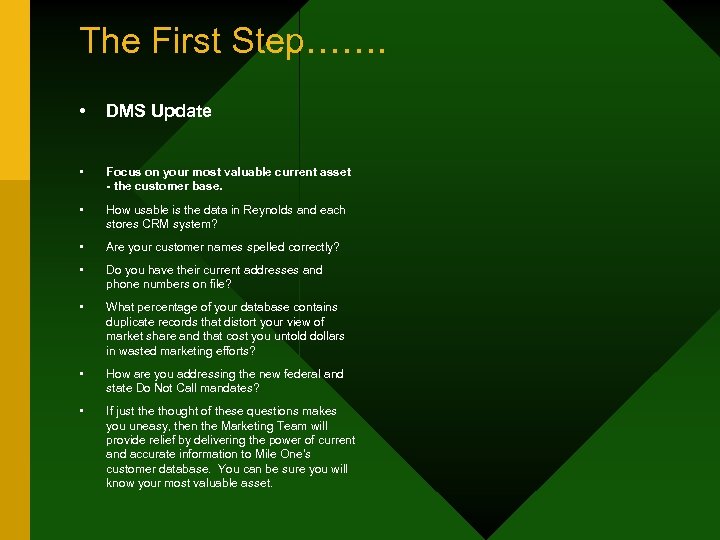 The First Step…….

• DMS Update

• Focus on your most valuable current asset - the customer base.

• How usable is the data in Reynolds and each stores CRM system?

• Are your customer names spelled correctly?

• Do you have their current addresses and phone numbers on file?

• What percentage of your database contains duplicate records that distort your view of market share and that cost you untold dollars in wasted marketing efforts?

• How are you addressing the new federal and state Do Not Call mandates?

• If just the thought of these questions makes you uneasy, then the Marketing Team will provide relief by delivering the power of current and accurate information to Mile One's customer database. You can be sure you will know your most valuable asset.